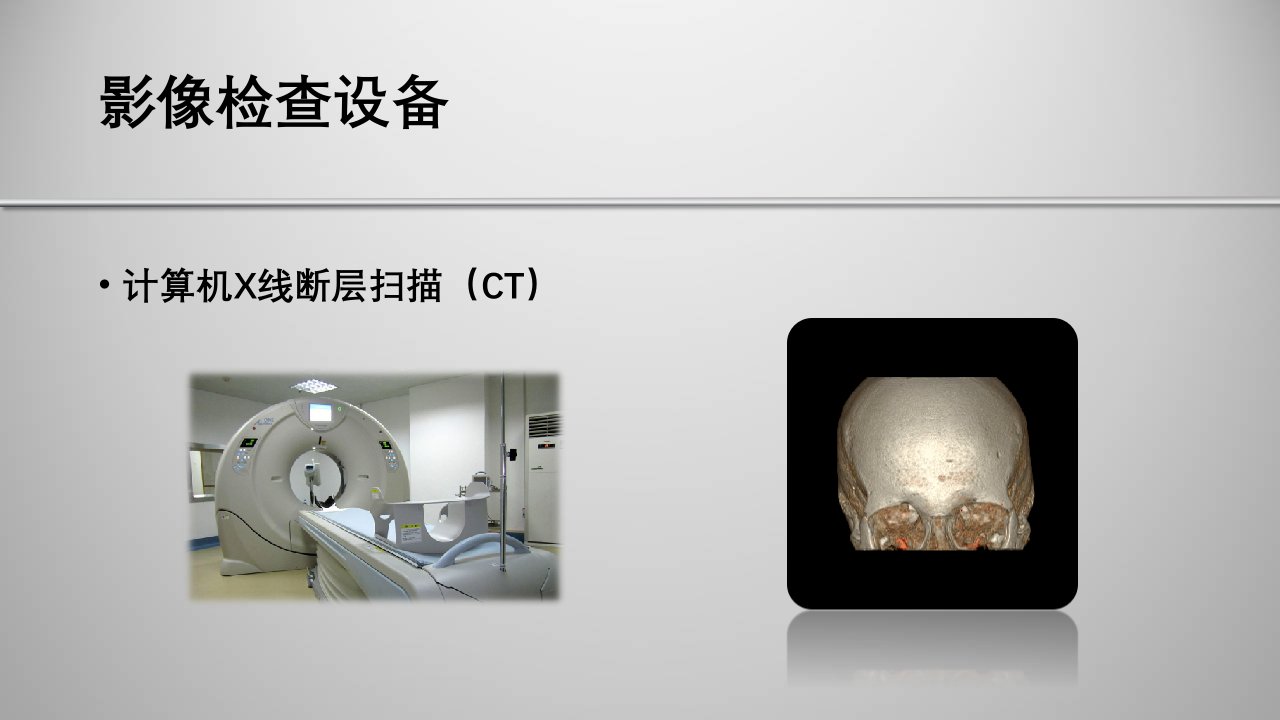 影像检查设备

• 计算机X线断层扫描（CT）